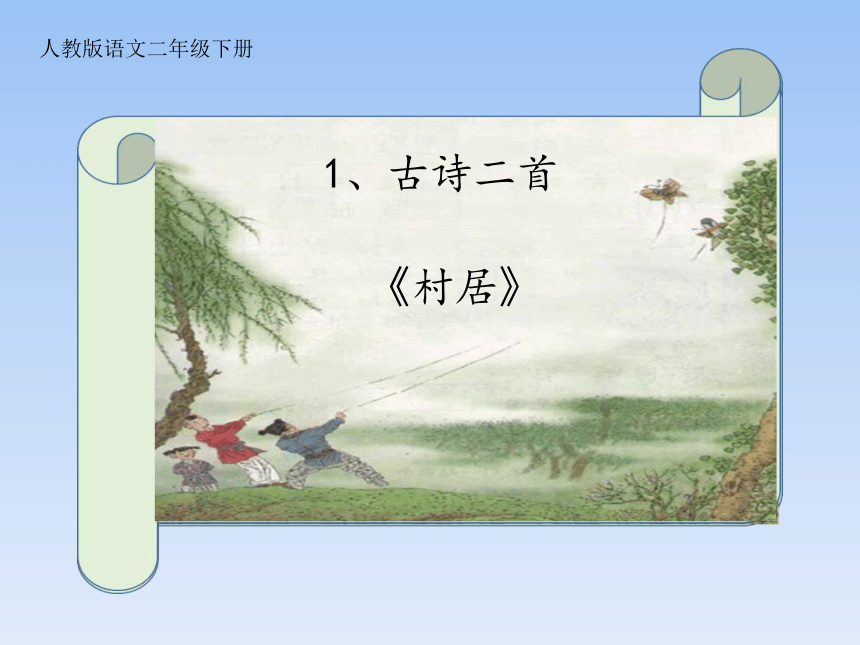 人教版语文二年级下册

1、古诗二首

《村居》